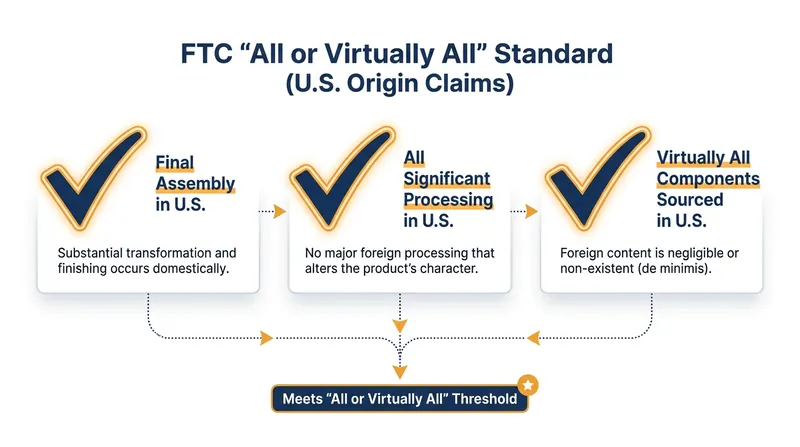 FTC “All or Virtually All” Standard
(U.S. Origin Claims)

Final Assembly in U.S.

Substantial transformation and finishing occurs domestically.

All Significant Processing in U.S.

No major foreign processing that alters the product’s character.

Virtually All Components Sourced in U.S.

Foreign content is negligible or non-existent (de minimis).

Meets “All or Virtually All” Threshold